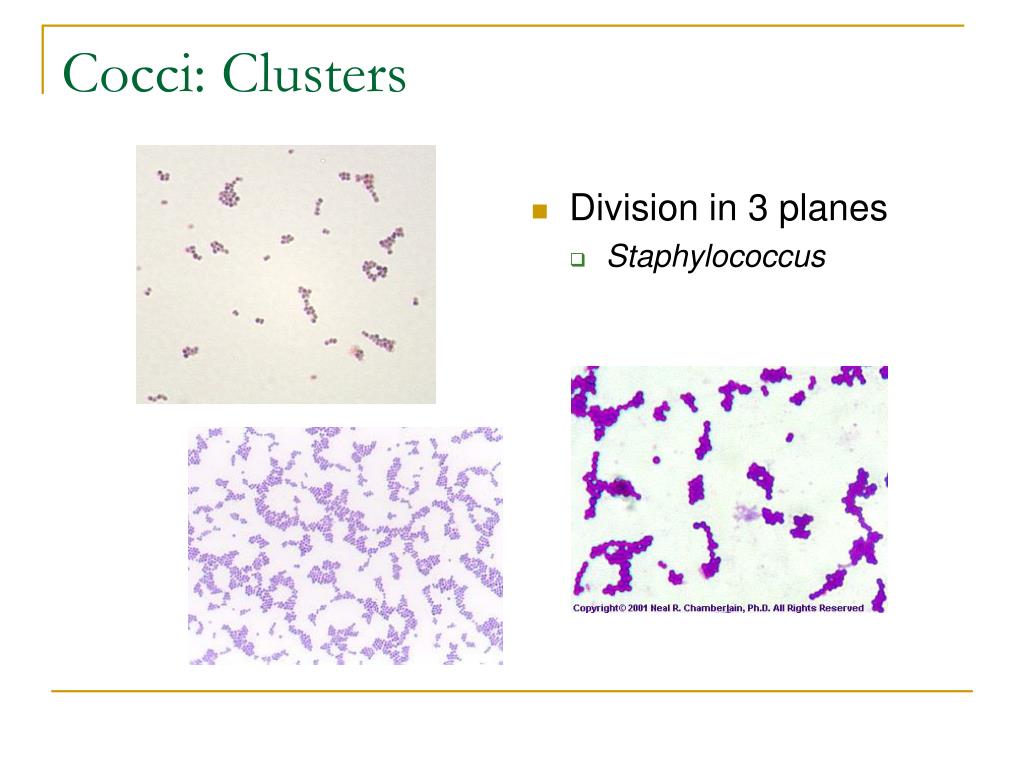 Cocci: Clusters

Division in 3 planes

Staphylococcus

Copyright© 2001 Neal R. Chamberlain, Ph.D. All Rights Reserved